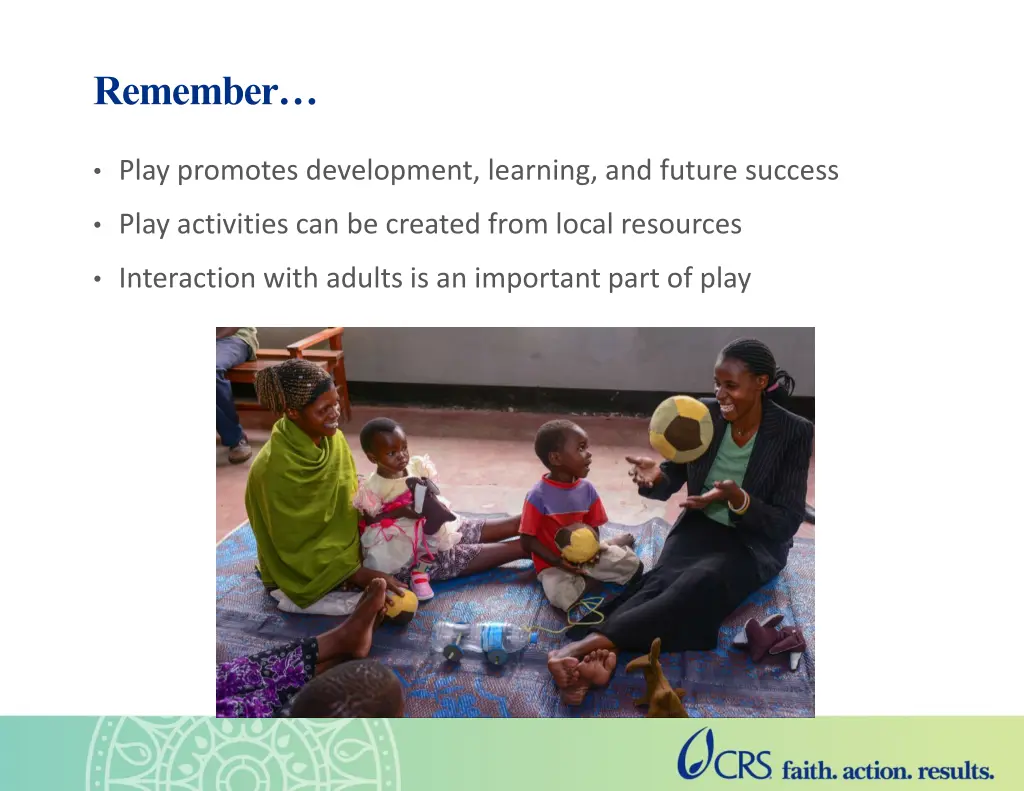 Remember…

• Play promotes development, learning, and future success

• Play activities can be created from local resources

• Interaction with adults is an important part of play

CRS faith. action. results.